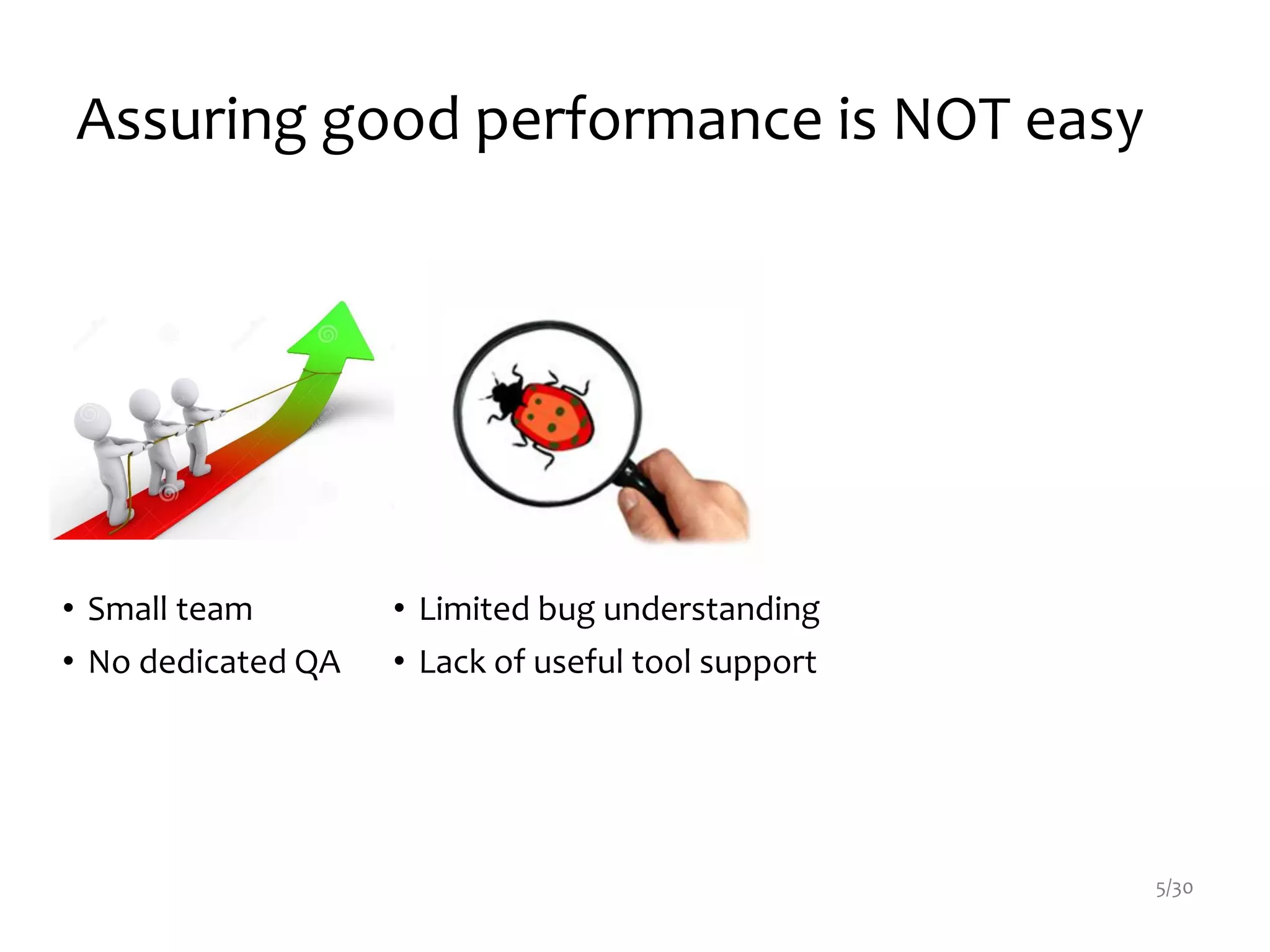 Assuring good performance is NOT easy

• Small team
• No dedicated QA

• Limited bug understanding
• Lack of useful tool support

5/30